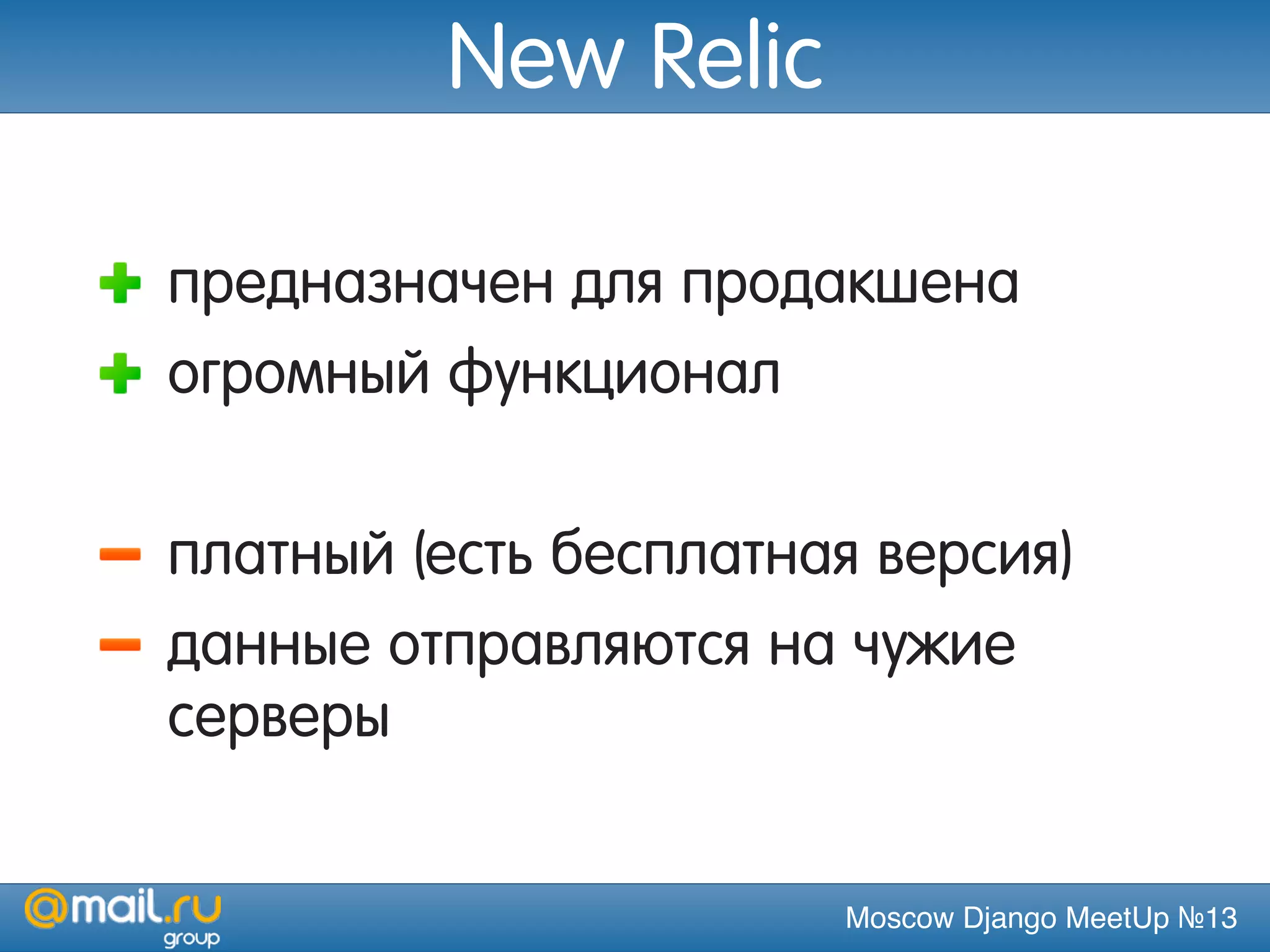 New Relic

+ предназначен для продакшена
+ огромный функционал

– платный (есть бесплатная версия)
– данные отправляются на чужие серверы

@mail.ru group

Moscow Django MeetUp №13